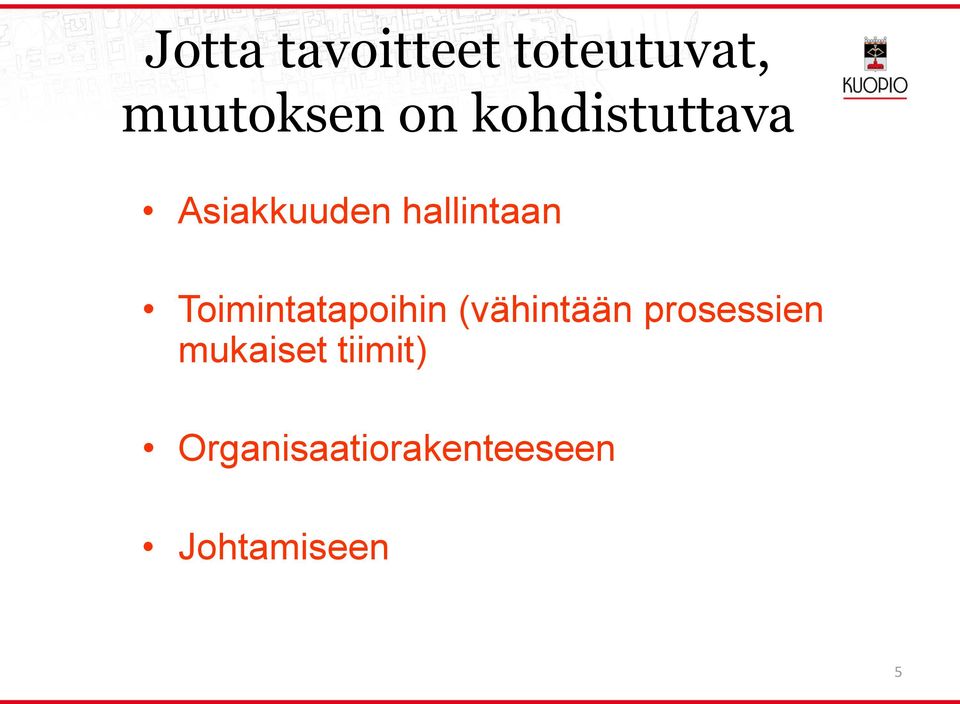 Jotta tavoitteet toteutuvat, muutoksen on kohdistuttava

KUOPIO

• Asiakkuuden hallintaan

• Toimintatapoihin (vähintään prosessien mukaiset tiimit)

• Organisaatiorakenteeseen

• Johtamiseen

5